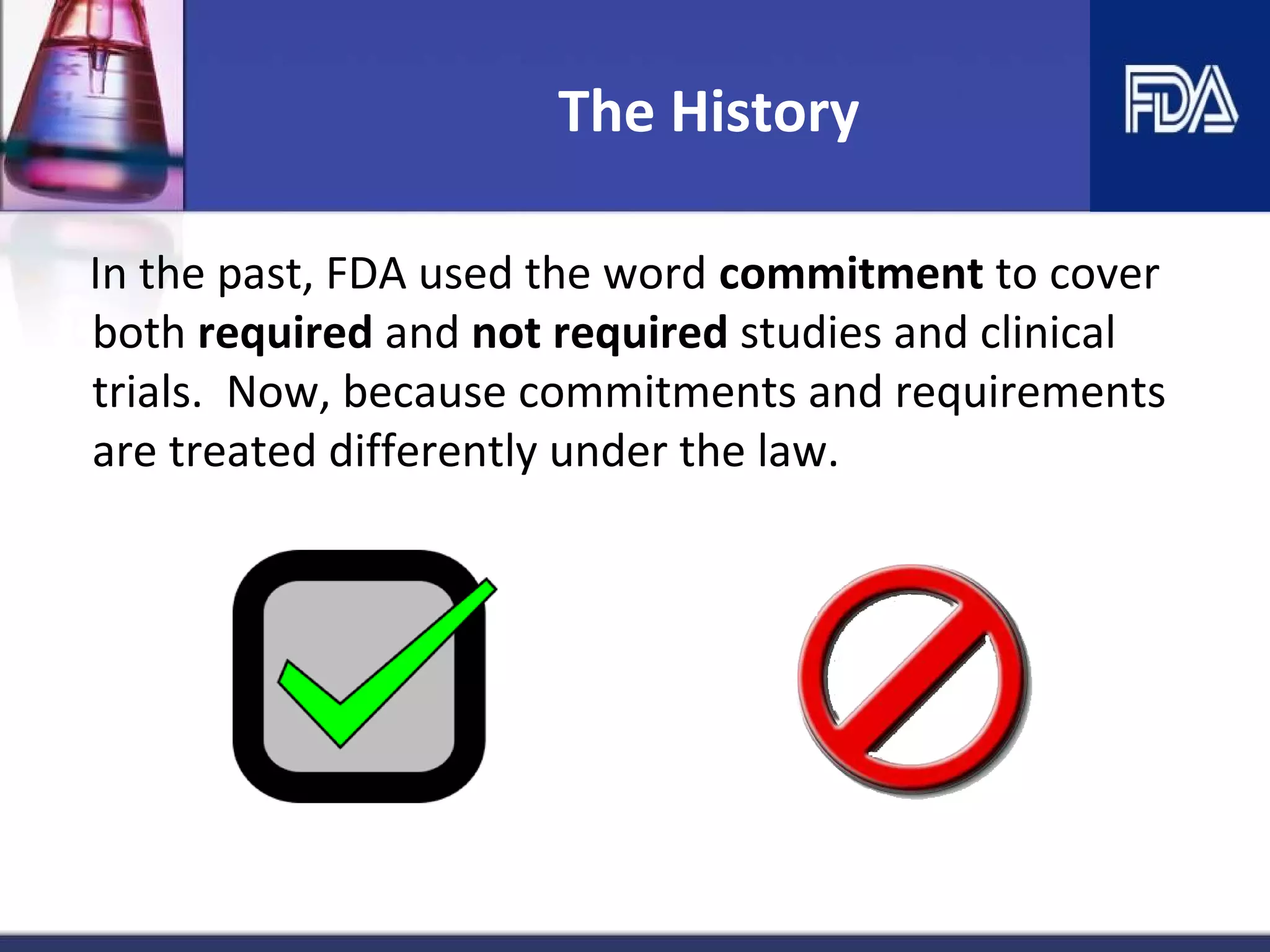 The History

FDA

In the past, FDA used the word commitment to cover both required and not required studies and clinical trials. Now, because commitments and requirements are treated differently under the law.